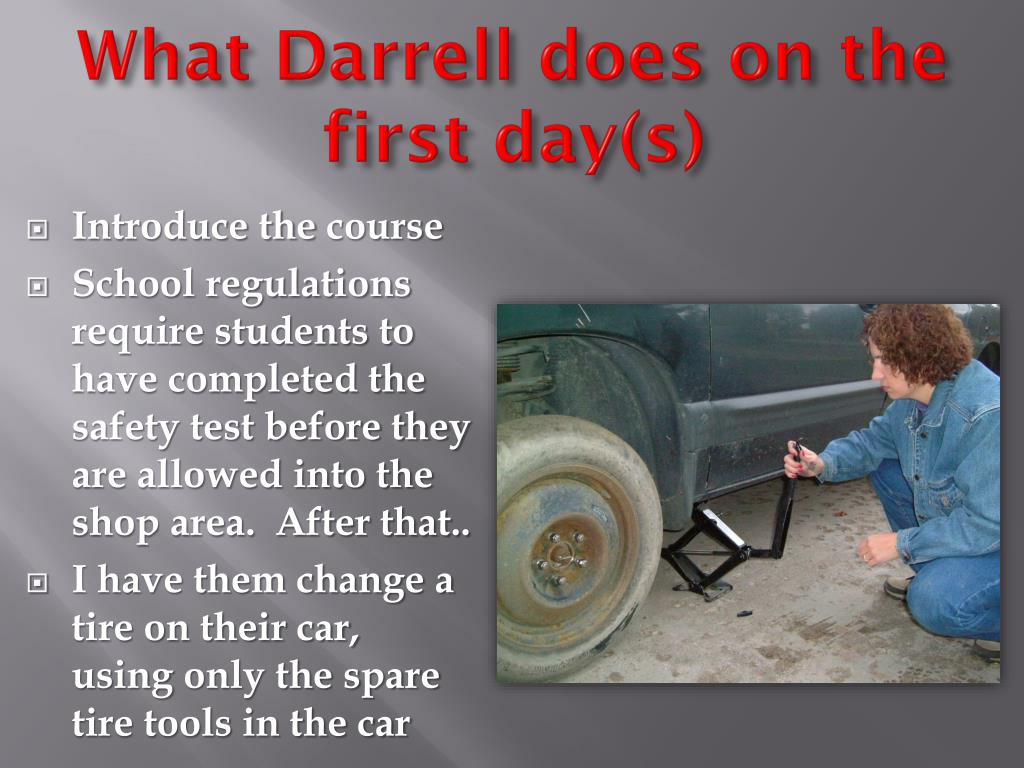 What Darrell does on the first day(s)

Introduce the course

School regulations require students to have completed the safety test before they are allowed into the shop area.  After that..

I have them change a tire on their car, using only the spare tire tools in the car